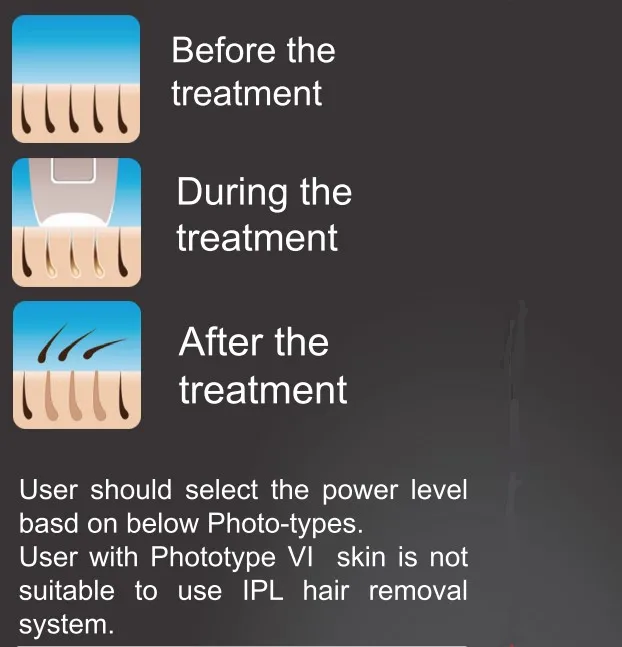 Before the treatment

During the treatment

After the treatment

User should select the power level basd on below Photo-types.
User with Phototype VI skin is not suitable to use IPL hair removal system.